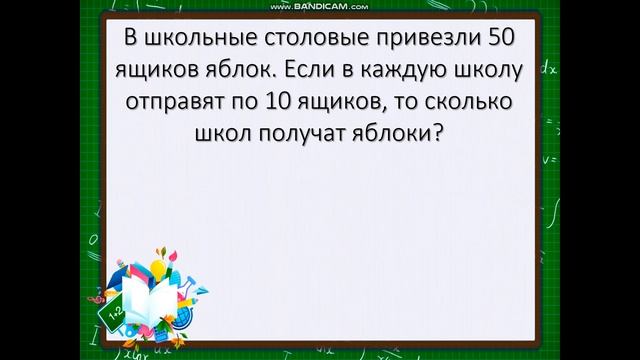 www.BANDICAM.com

В школьные столовые привезли 50 ящиков яблок. Если в каждую школу отправят по 10 ящиков, то сколько школ получат яблоки?